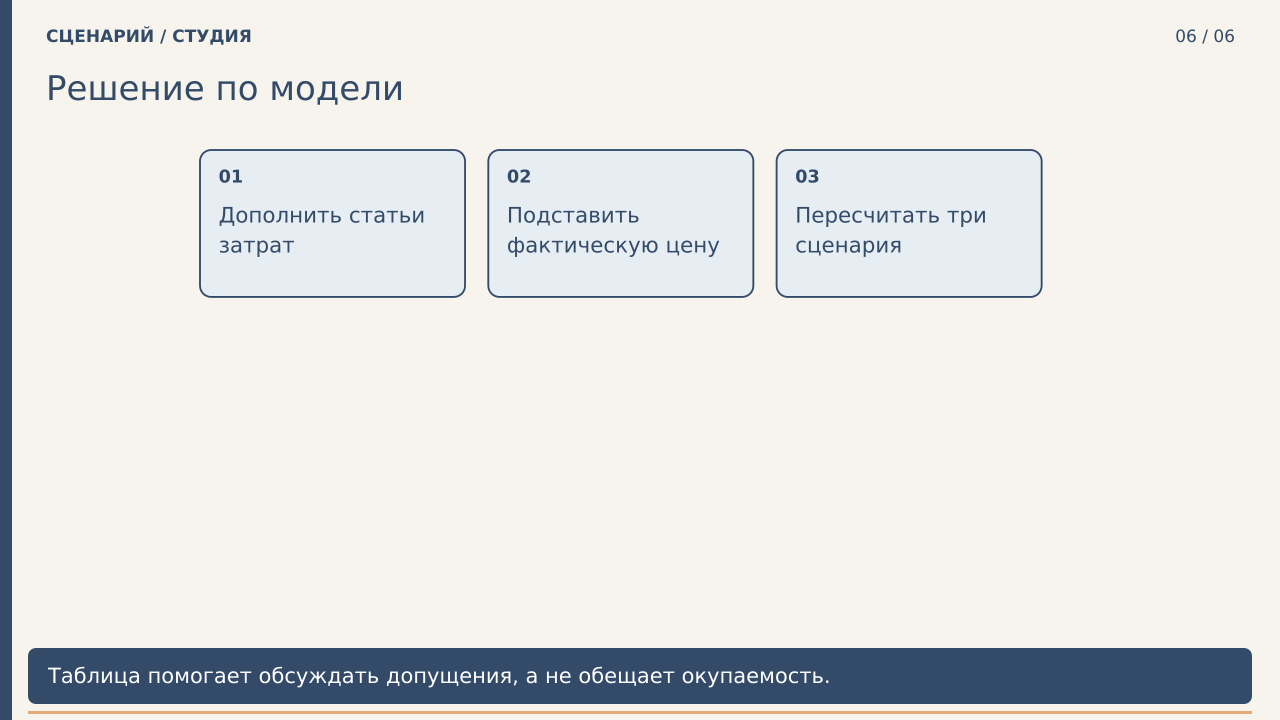 СЦЕНАРИЙ / СТУДИЯ

06 / 06

Решение по модели

01

Дополнить статьи затрат

02

Подставить фактическую цену

03

Пересчитать три сценария

Таблица помогает обсуждать допущения, а не обещает окупаемость.